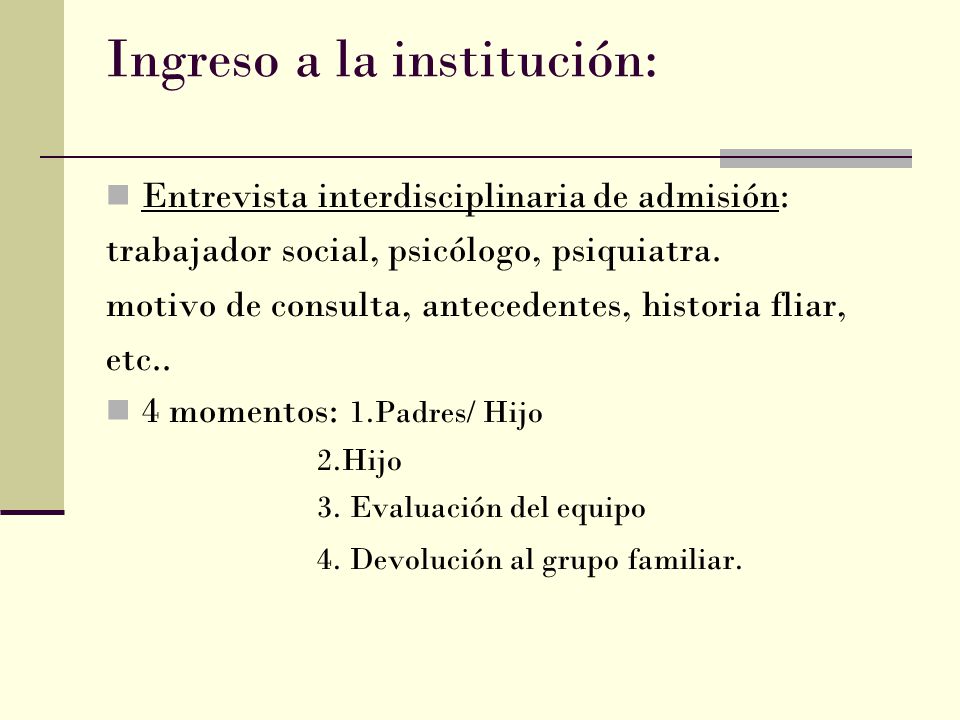 Ingreso a la institución:

Entrevista interdisciplinaria de admisión: trabajador social, psicólogo, psiquiatra. motivo de consulta, antecedentes, historia fliar, etc..

4 momentos: 1.Padres/ Hijo
2.Hijo
3. Evaluación del equipo
4. Devolución al grupo familiar.